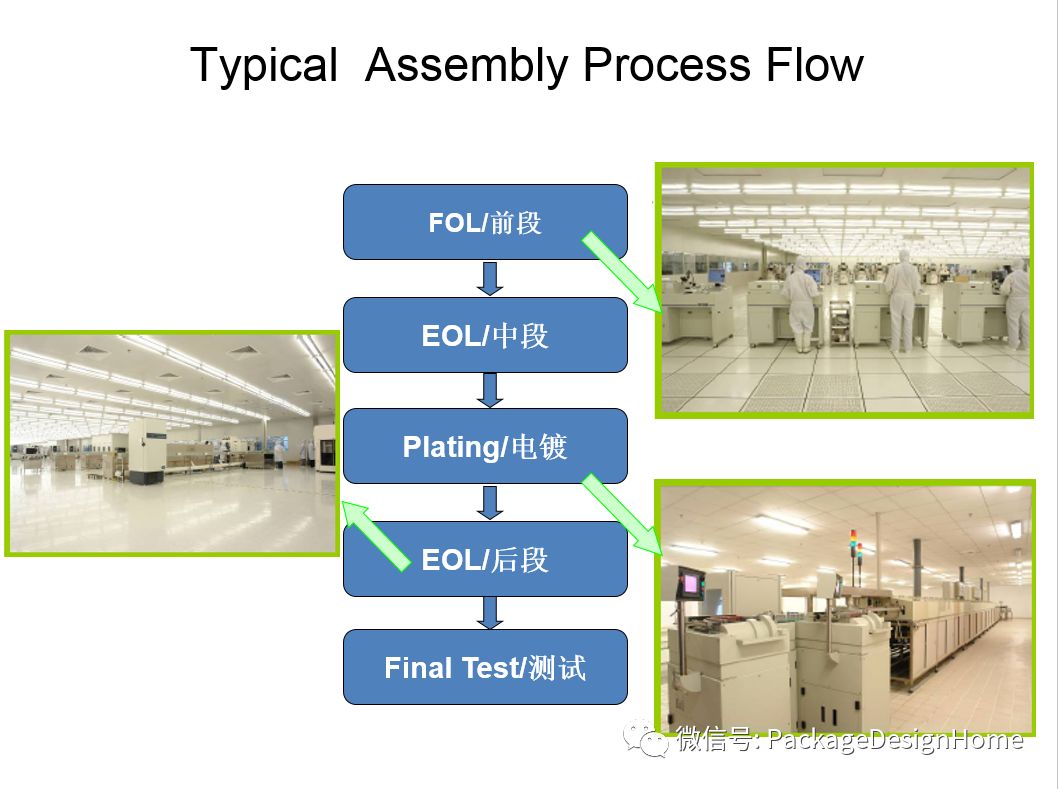 Typical Assembly Process Flow

FOL/前段

EOL/中段

Plating/电镀

EOL/后段

Final Test/测试

微信号: PackageDesignHome